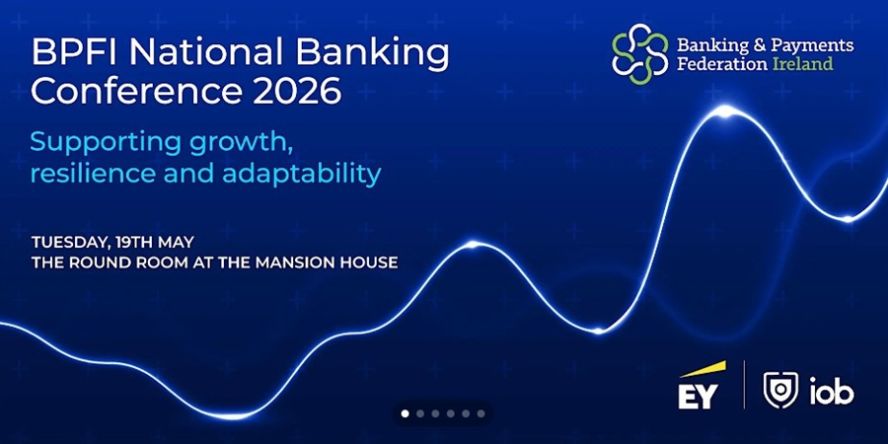 BPFI National Banking Conference 2026

Banking & Payments Federation Ireland

Supporting growth, resilience and adaptability

TUESDAY, 19TH MAY
THE ROUND ROOM AT THE MANSION HOUSE

EY

iob